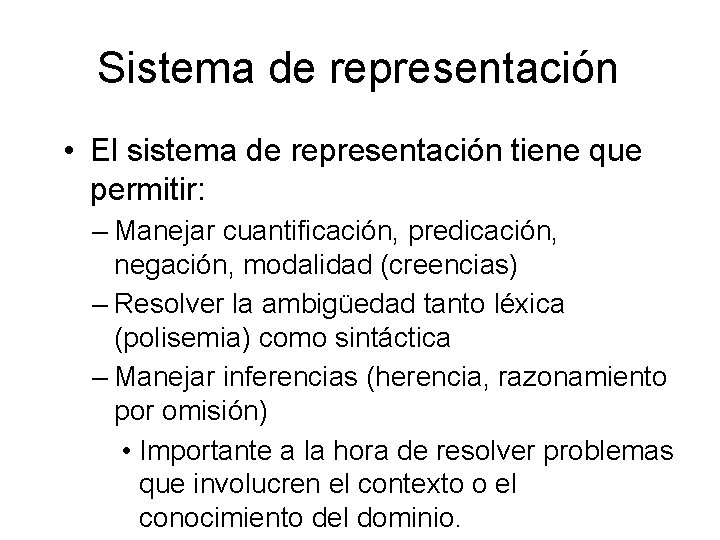 Sistema de representación

• El sistema de representación tiene que permitir:
– Manejar cuantificación, predicación, negación, modalidad (creencias)
– Resolver la ambigüedad tanto léxica (polisemia) como sintáctica
– Manejar inferencias (herencia, razonamiento por omisión)
• Importante a la hora de resolver problemas que involucren el contexto o el conocimiento del dominio.